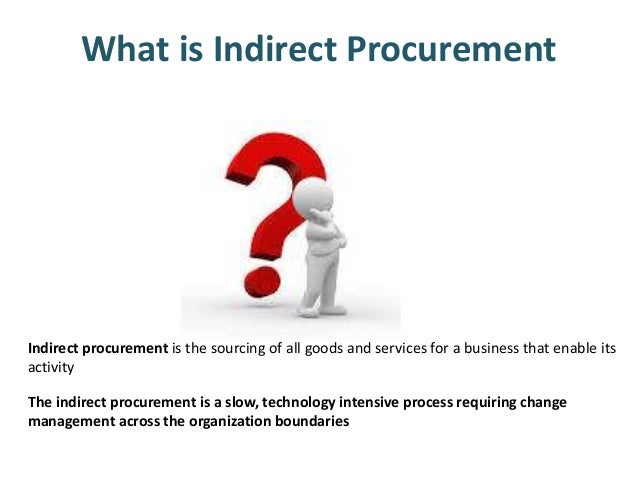 What is Indirect Procurement

Indirect procurement is the sourcing of all goods and services for a business that enable its activity

The indirect procurement is a slow, technology intensive process requiring change management across the organization boundaries